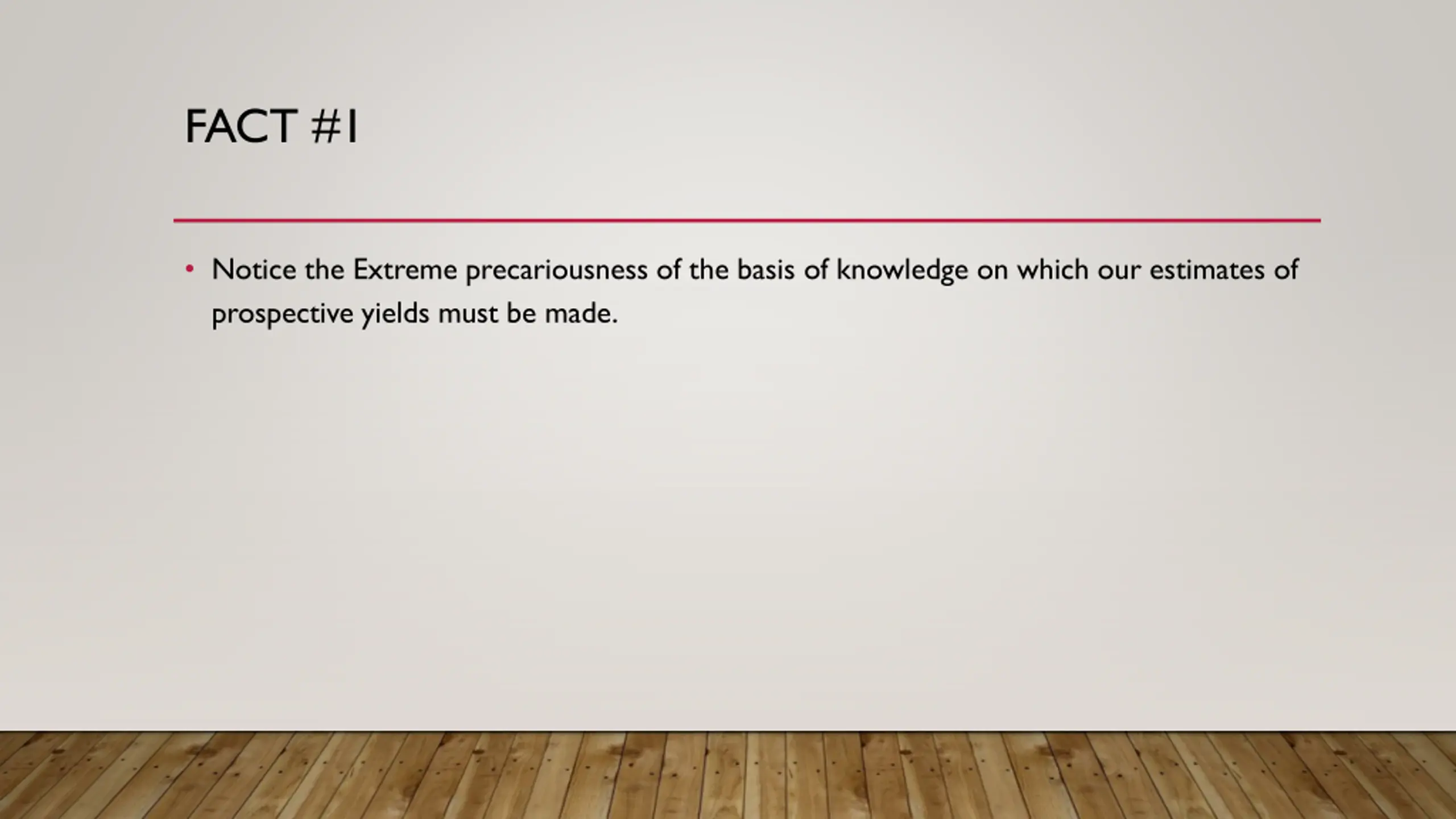 FACT #1

• Notice the Extreme precariousness of the basis of knowledge on which our estimates of prospective yields must be made.